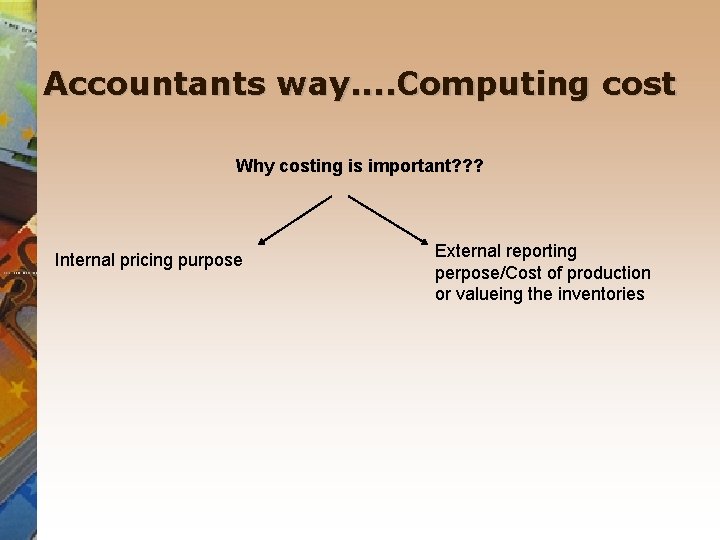 Accountants way....Computing cost

Why costing is important???

Internal pricing purpose

External reporting perpose/Cost of production or valueing the inventories